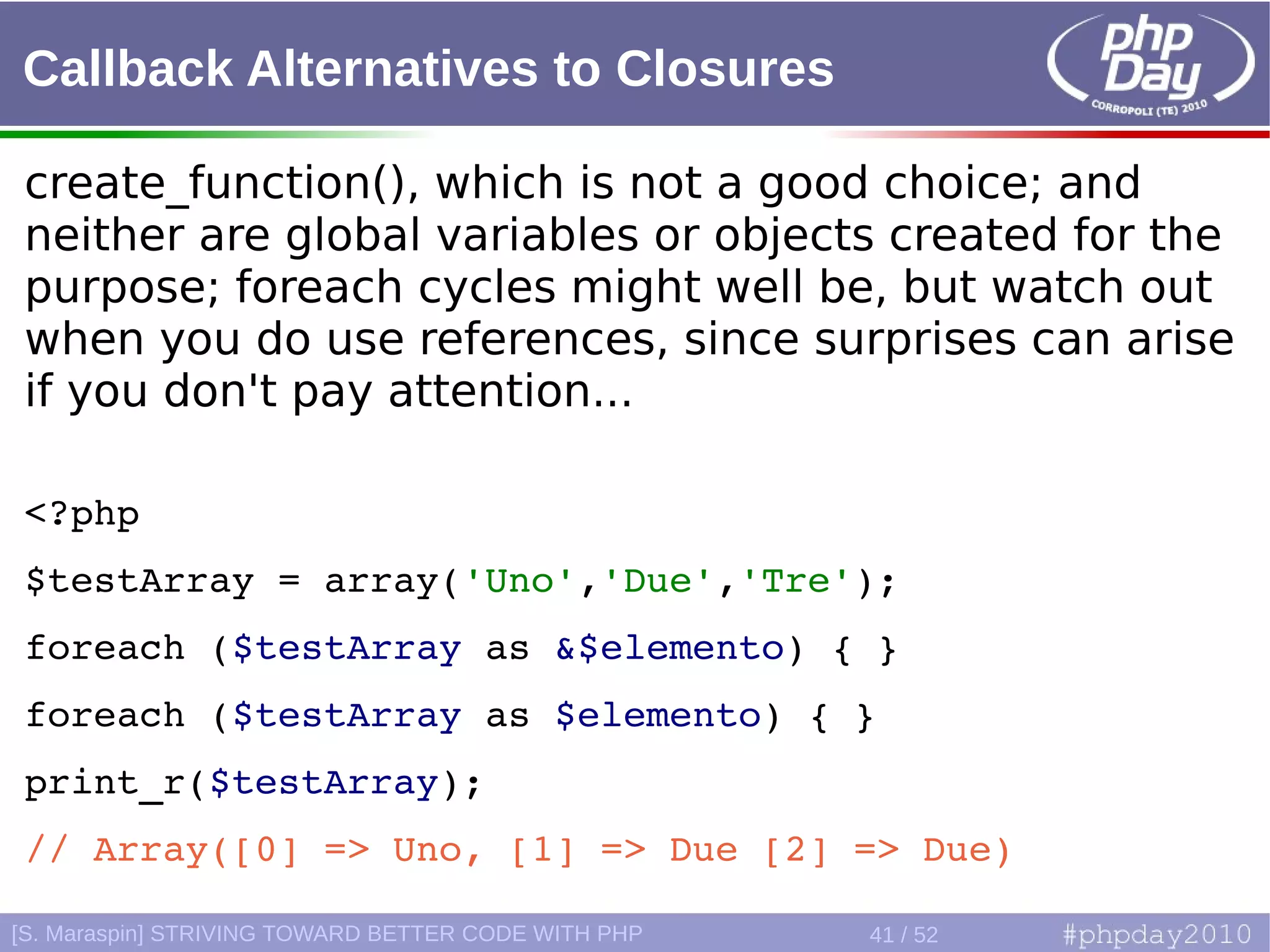 Callback Alternatives to Closures

php Day CORROPOLI (TE) 2010

create_function(), which is not a good choice; and neither are global variables or objects created for the purpose; foreach cycles might well be, but watch out when you do use references, since surprises can arise if you don't pay attention...

<?php

$testArray = array('Uno','Due','Tre');

foreach ($testArray as &$elemento) { }

foreach ($testArray as $elemento) { }

print_r($testArray);

// Array([0] => Uno, [1] => Due [2] => Due)

[S. Maraspin] STRIVING TOWARD BETTER CODE WITH PHP 41 / 52 #phpday2010